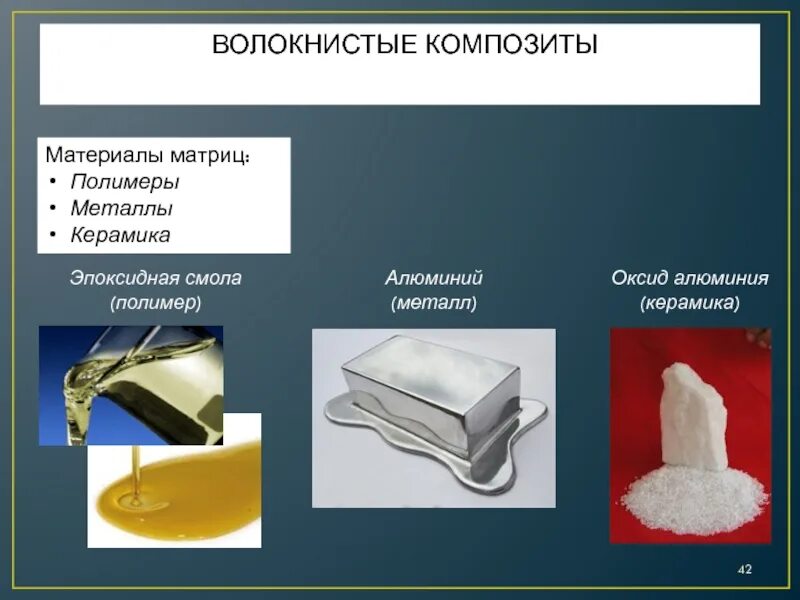 ВОЛОКНИСТЫЕ КОМПОЗИТЫ

Материалы матриц:
• Полимеры
• Металлы
• Керамика

Эпоксидная смола (полимер)

Алюминий (металл)

Оксид алюминия (керамика)

42